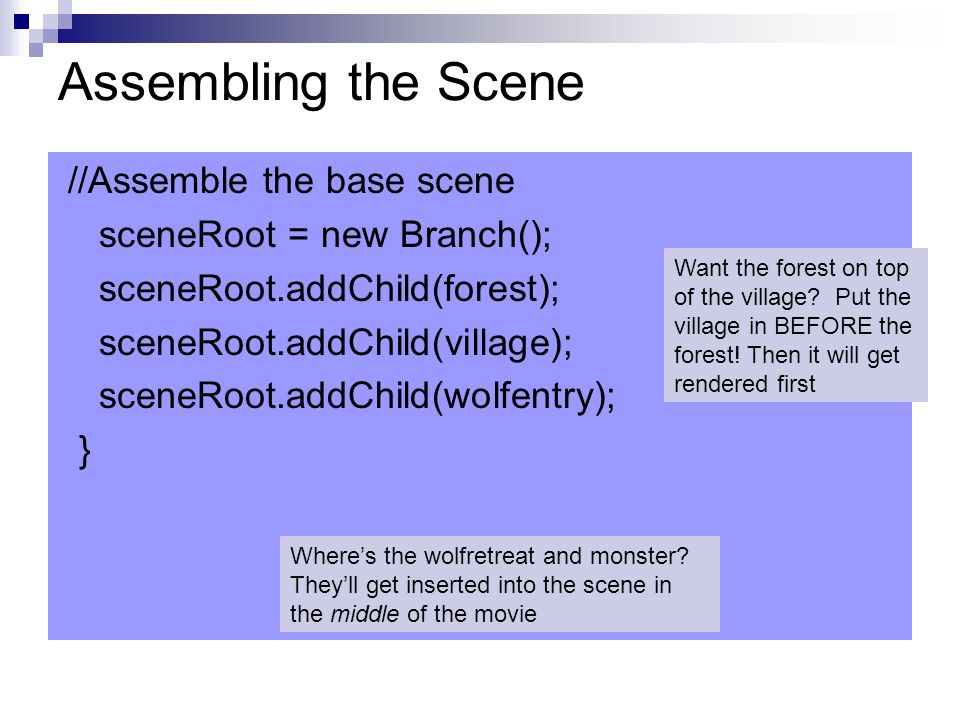 Assembling the Scene

//Assemble the base scene
sceneRoot = new Branch();
sceneRoot.addChild(forest);
sceneRoot.addChild(village);
sceneRoot.addChild(wolfentry);
}

Want the forest on top of the village? Put the village in BEFORE the forest! Then it will get rendered first

Where's the wolfretreat and monster? They'll get inserted into the scene in the middle of the movie